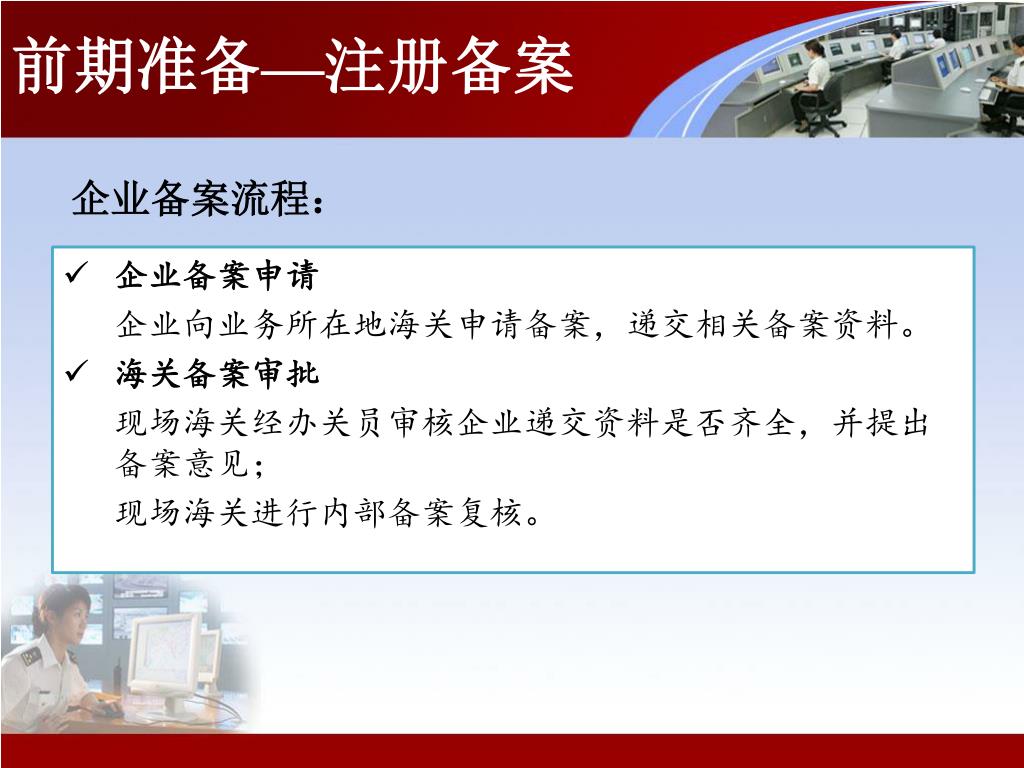 前期准备—注册备案

企业备案流程：

✓ 企业备案申请

企业向业务所在地海关申请备案，递交相关备案资料。

✓ 海关备案审批

现场海关经办关员审核企业递交资料是否齐全，并提出备案意见；

现场海关进行内部备案复核。